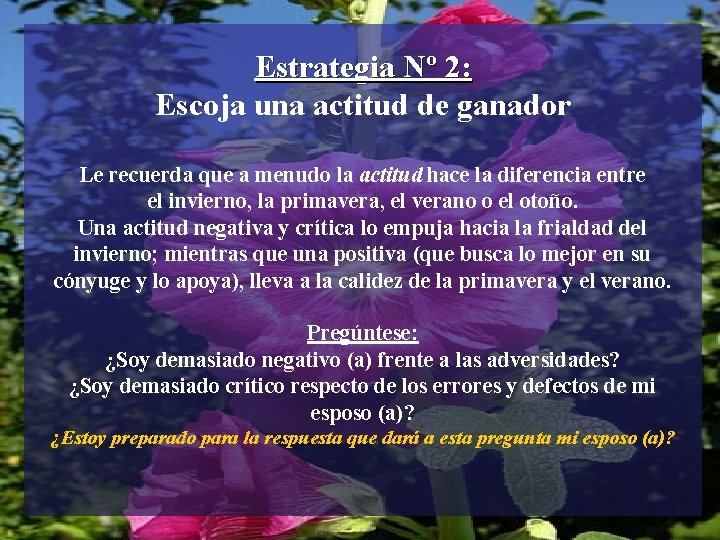 Estrategia Nº 2:
Escoja una actitud de ganador

Le recuerda que a menudo la actitud hace la diferencia entre el invierno, la primavera, el verano o el otoño.
Una actitud negativa y crítica lo empuja hacia la frialdad del invierno; mientras que una positiva (que busca lo mejor en su cónyuge y lo apoya), lleva a la calidez de la primavera y el verano.

Pregúntese:
¿Soy demasiado negativo (a) frente a las adversidades?
¿Soy demasiado crítico respecto de los errores y defectos de mi esposo (a)?
¿Estoy preparado para la respuesta que dará a esta pregunta mi esposo (a)?